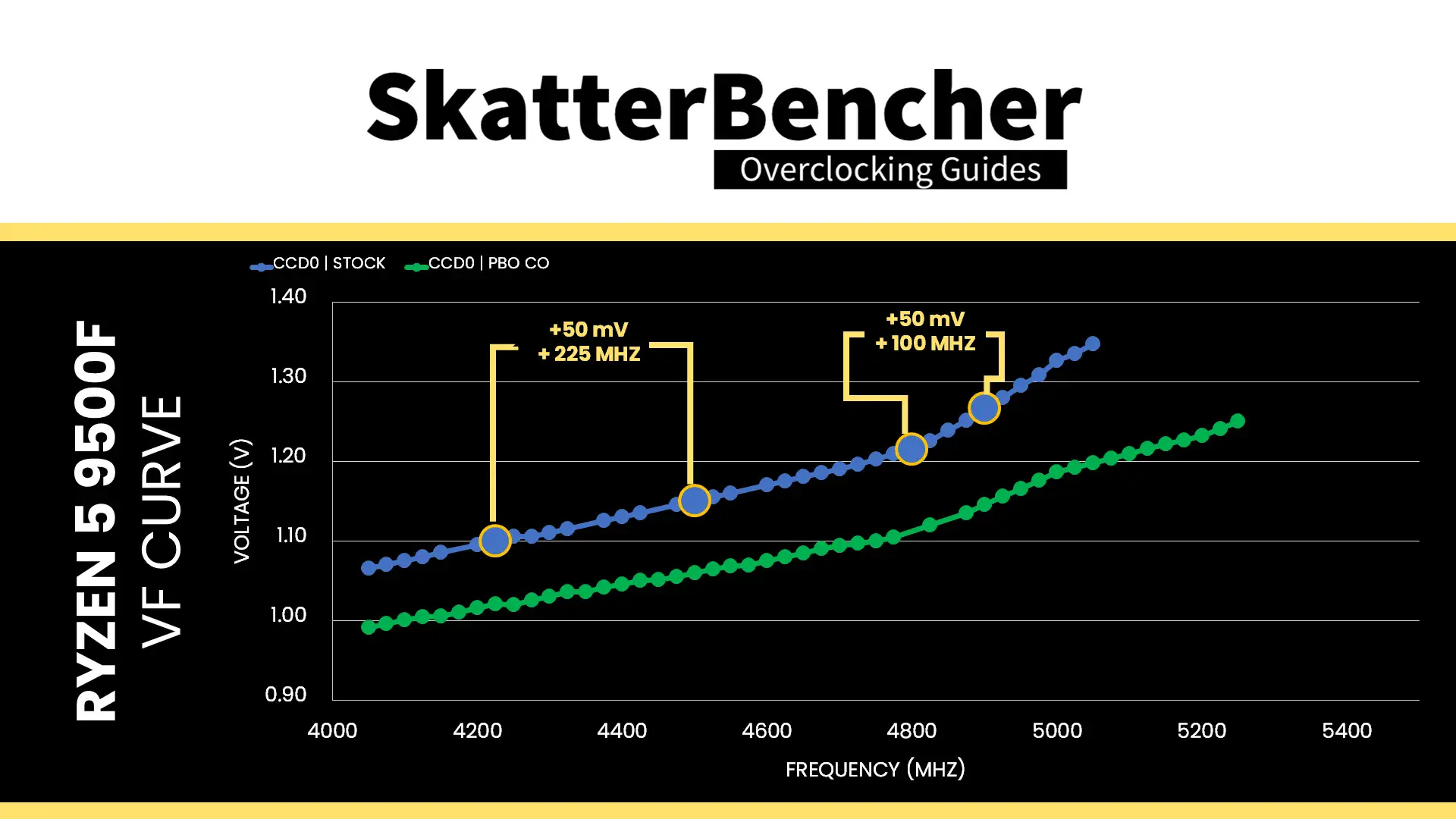 SkatterBencher
Overclocking Guides

RYZEN 5 9500F
VF CURVE

CCD0 | STOCK
CCD0 | PBO CO

+50 mV
+ 225 MHZ

+50 mV
+ 100 MHZ

VOLTAGE (V)

1.40
1.30
1.20
1.10
1.00
0.90

4000
4200
4400
4600
4800
5000
5200
5400

FREQUENCY (MHZ)